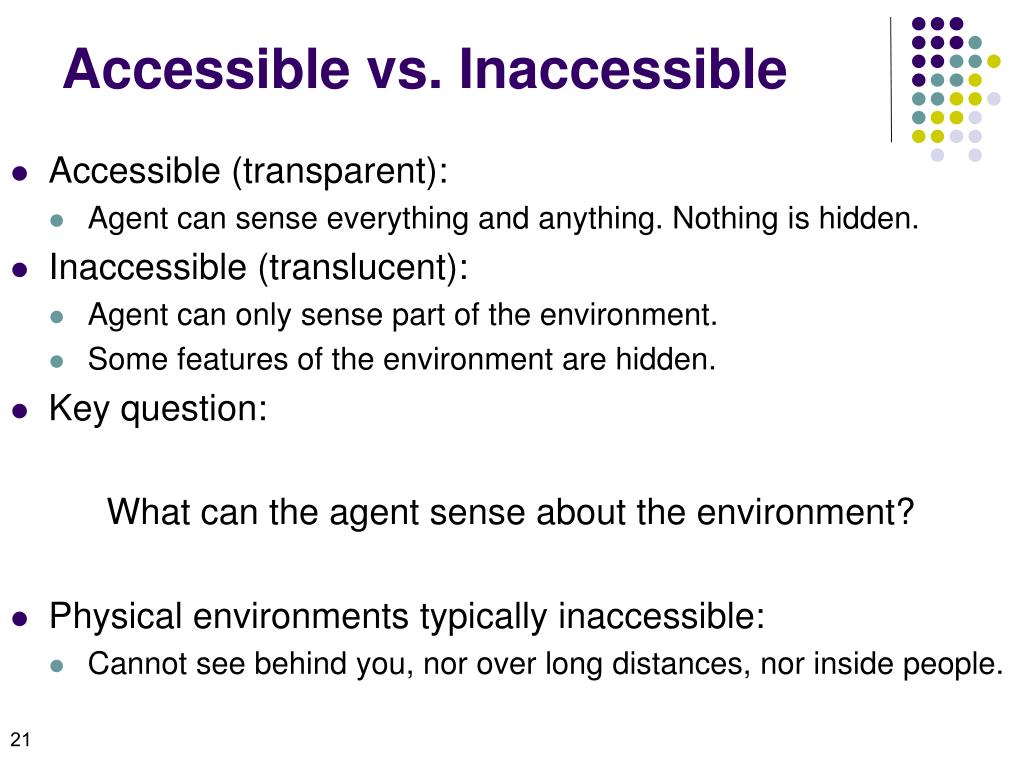 Accessible vs. Inaccessible

- Accessible (transparent):
  - Agent can sense everything and anything. Nothing is hidden.
- Inaccessible (translucent):
  - Agent can only sense part of the environment.
  - Some features of the environment are hidden.
- Key question:

What can the agent sense about the environment?

- Physical environments typically inaccessible:
  - Cannot see behind you, nor over long distances, nor inside people.

21